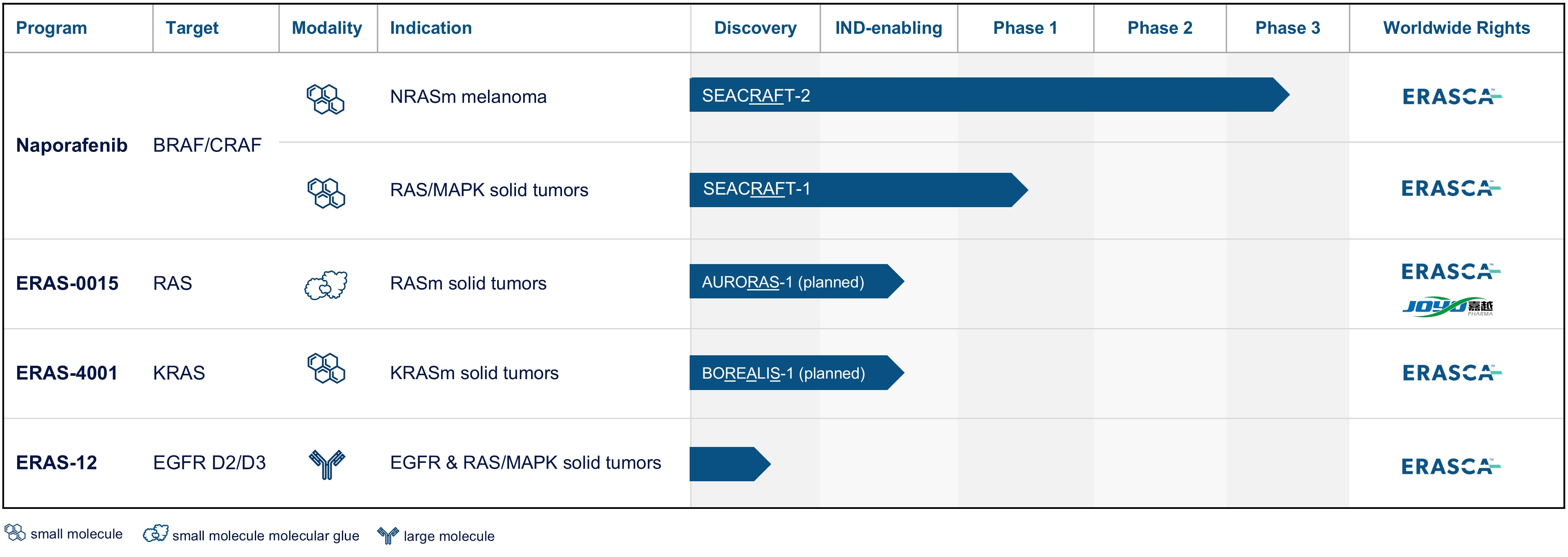 | Program | Target | Modality | Indication | Discovery | IND-enabling | Phase 1 | Phase 2 | Phase 3 | Worldwide Rights |
|---|---|---|---|---|---|---|---|---|---|
| Naporafenib | BRAF/CRAF | | NRASm melanoma | SEACRAFT-2 | | | | | ERASCA |
| | | | RAS/MAPK solid tumors | SEACRAFT-1 | | | | | ERASCA |
| ERAS-0015 | RAS | | RASm solid tumors | AURORAS-1 (planned) | | | | | ERASCA JOYO 嘉越 PHARMA |
| ERAS-4001 | KRAS | | KRASm solid tumors | BOREALIS-1 (planned) | | | | | ERASCA |
| ERAS-12 | EGFR D2/D3 | | EGFR & RAS/MAPK solid tumors | | | | | | ERASCA |

small molecule small molecule molecular glue large molecule